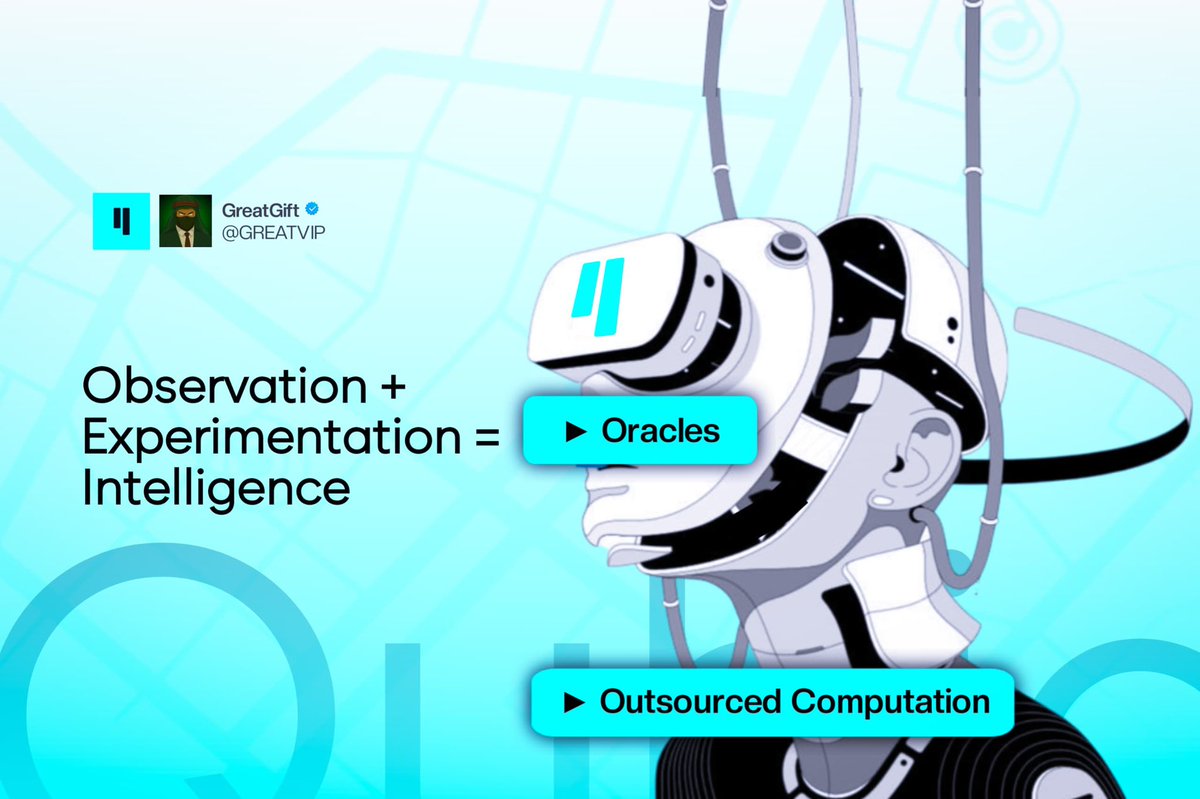 GreatGift
@GREATVIP

Observation + Experimentation = Intelligence

► Oracles

► Outsourced Computation